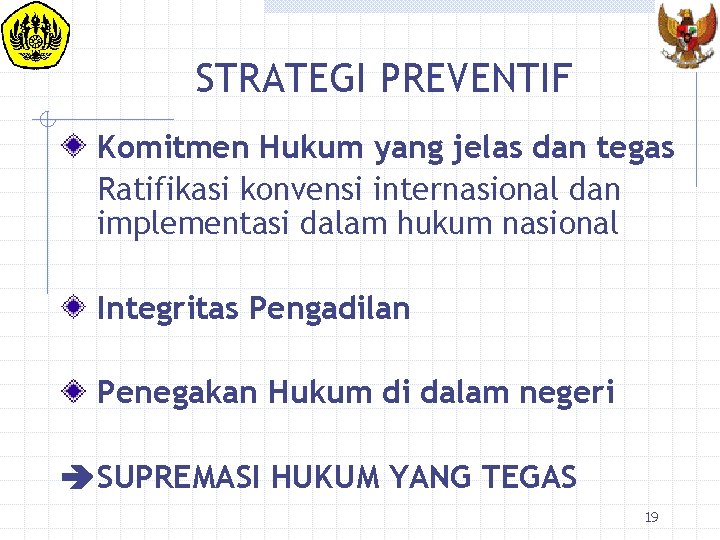 STRATEGI PREVENTIF

Komitmen Hukum yang jelas dan tegas
Ratifikasi konvensi internasional dan implementasi dalam hukum nasional

Integritas Pengadilan

Penegakan Hukum di dalam negeri

SUPREMASI HUKUM YANG TEGAS

19